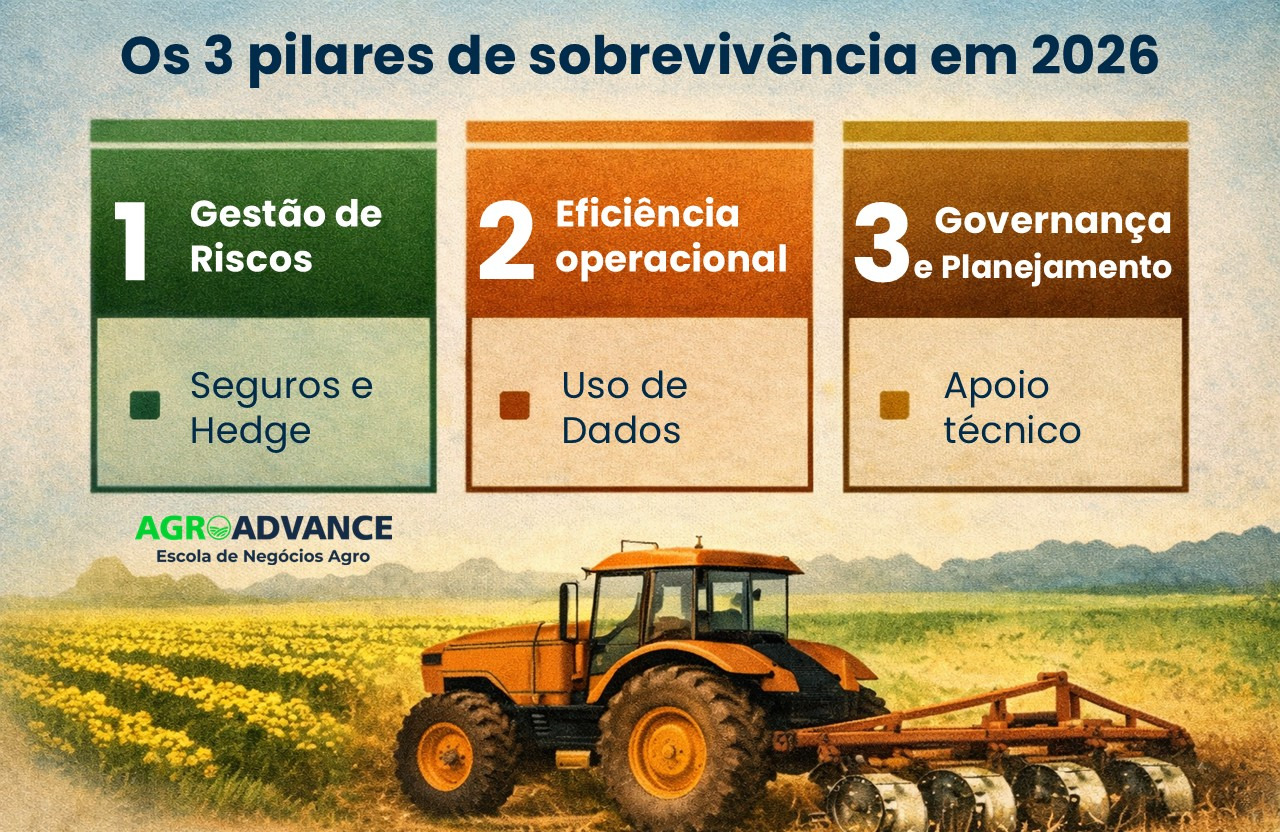 Os 3 pilares de sobrevivência em 2026

1 Gestão de Riscos

Seguros e Hedge

2 Eficiência operacional

Uso de Dados

3 Governança e Planejamento

Apoio técnico

AGROADVANCE
Escola de Negócios Agro